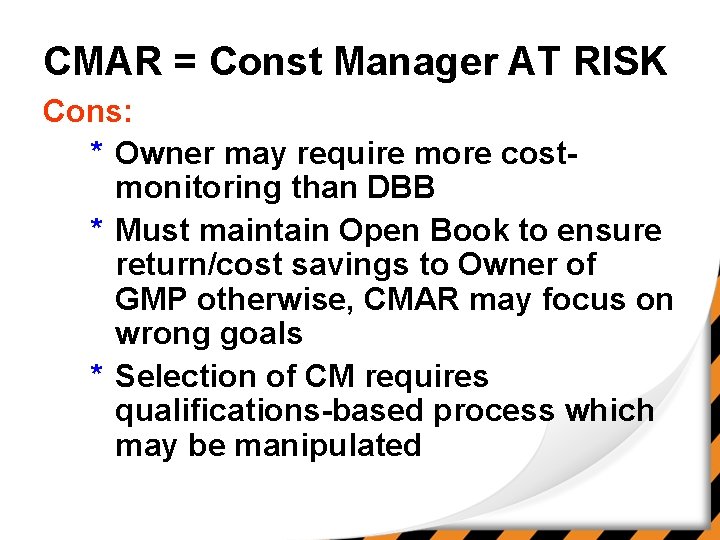 CMAR = Const Manager AT RISK

Cons:

* Owner may require more cost-monitoring than DBB

* Must maintain Open Book to ensure return/cost savings to Owner of GMP otherwise, CMAR may focus on wrong goals

* Selection of CM requires qualifications-based process which may be manipulated